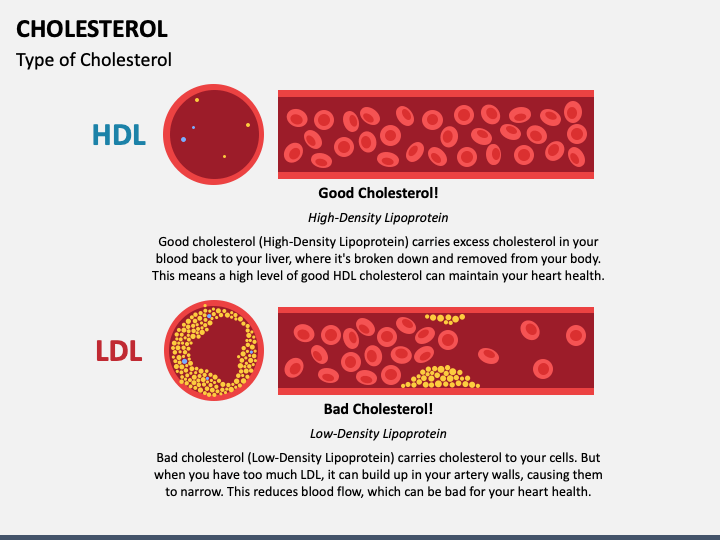 CHOLESTEROL

Type of Cholesterol

HDL

Good Cholesterol!

High-Density Lipoprotein

Good cholesterol (High-Density Lipoprotein) carries excess cholesterol in your blood back to your liver, where it's broken down and removed from your body. This means a high level of good HDL cholesterol can maintain your heart health.

LDL

Bad Cholesterol!

Low-Density Lipoprotein

Bad cholesterol (Low-Density Lipoprotein) carries cholesterol to your cells. But when you have too much LDL, it can build up in your artery walls, causing them to narrow. This reduces blood flow, which can be bad for your heart health.